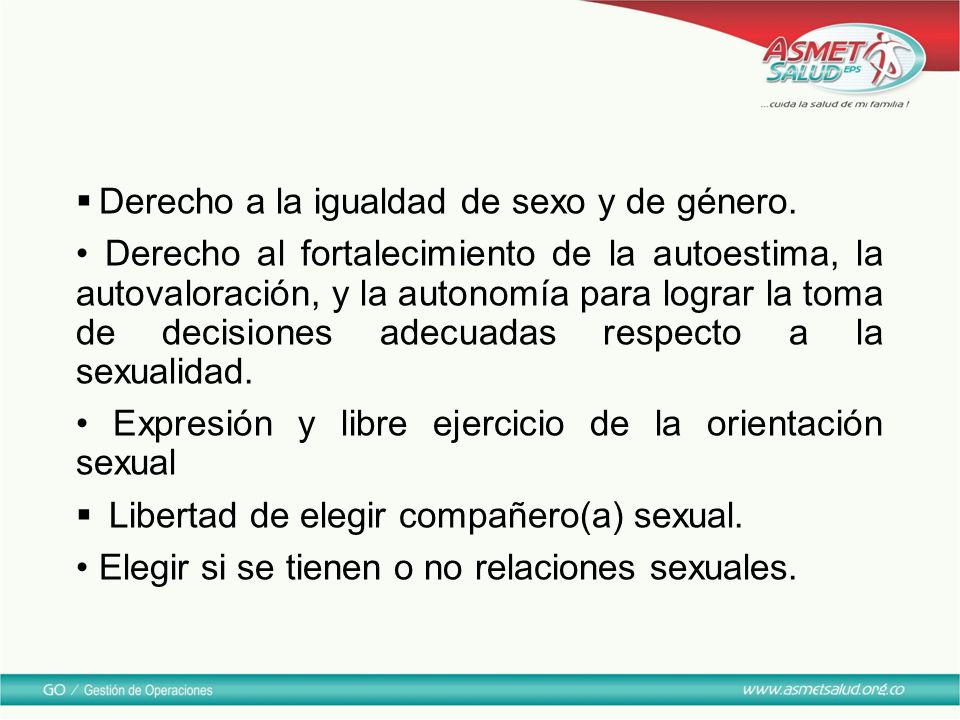 ASMET SALUD EPS
...cuida la salud de mi familia !

▪ Derecho a la igualdad de sexo y de género.

• Derecho al fortalecimiento de la autoestima, la autovaloración, y la autonomía para lograr la toma de decisiones adecuadas respecto a la sexualidad.

• Expresión y libre ejercicio de la orientación sexual

▪ Libertad de elegir compañero(a) sexual.

• Elegir si se tienen o no relaciones sexuales.

GO / Gestión de Operaciones

www.asmetsalud.org.co